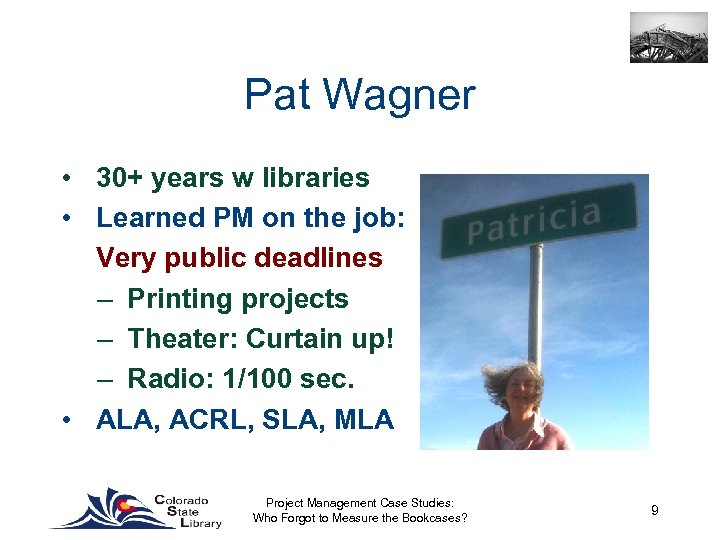 Pat Wagner

• 30+ years w libraries
• Learned PM on the job:
Very public deadlines
– Printing projects
– Theater: Curtain up!
– Radio: 1/100 sec.
• ALA, ACRL, SLA, MLA

Patricia

Colorado State Library

Project Management Case Studies: Who Forgot to Measure the Bookcases?

9